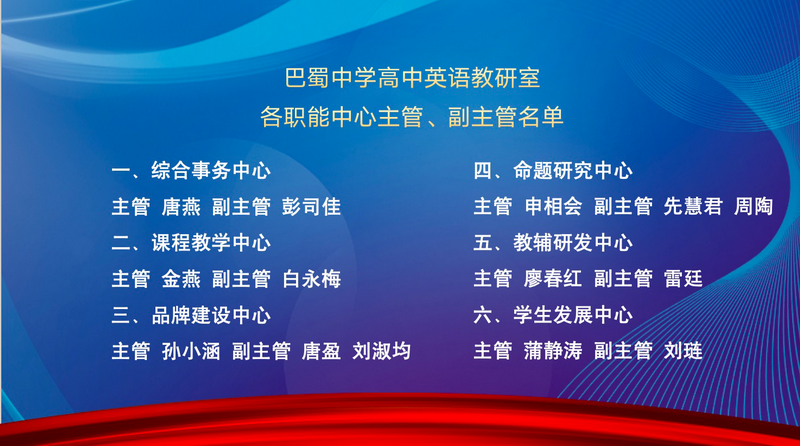 巴蜀中学高中英语教研室
各职能中心主管、副主管名单

一、综合事务中心
主管 唐燕 副主管 彭司佳
二、课程教学中心
主管 金燕 副主管 白永梅
三、品牌建设中心
主管 孙小涵 副主管 唐盈 刘淑均

四、命题研究中心
主管 申相会 副主管 先慧君 周陶
五、教辅研发中心
主管 廖春红 副主管 雷廷
六、学生发展中心
主管 蒲静涛 副主管 刘琏